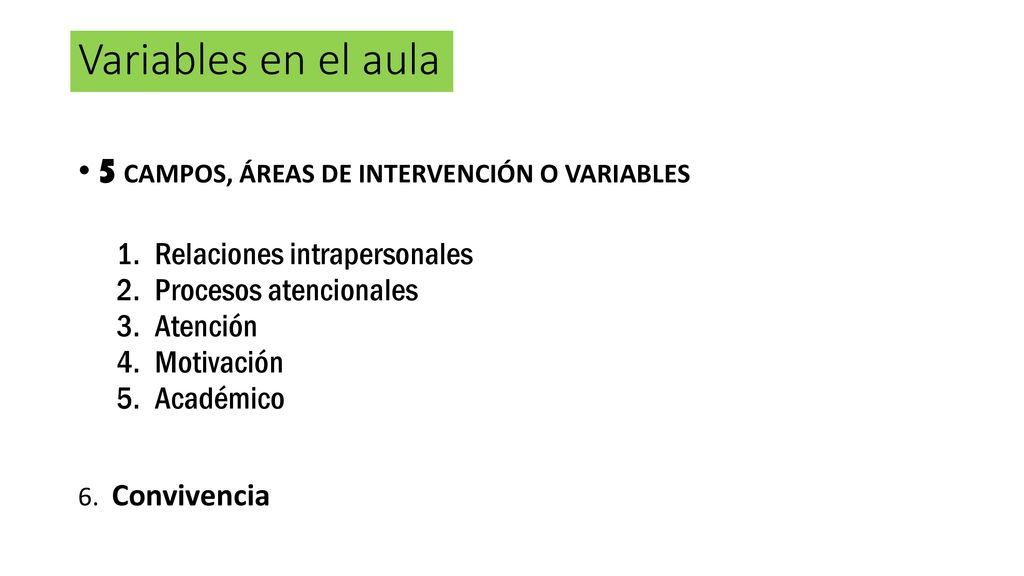 Variables en el aula

• 5 CAMPOS, ÁREAS DE INTERVENCIÓN O VARIABLES

1. Relaciones intrapersonales
2. Procesos atencionales
3. Atención
4. Motivación
5. Académico

6. Convivencia